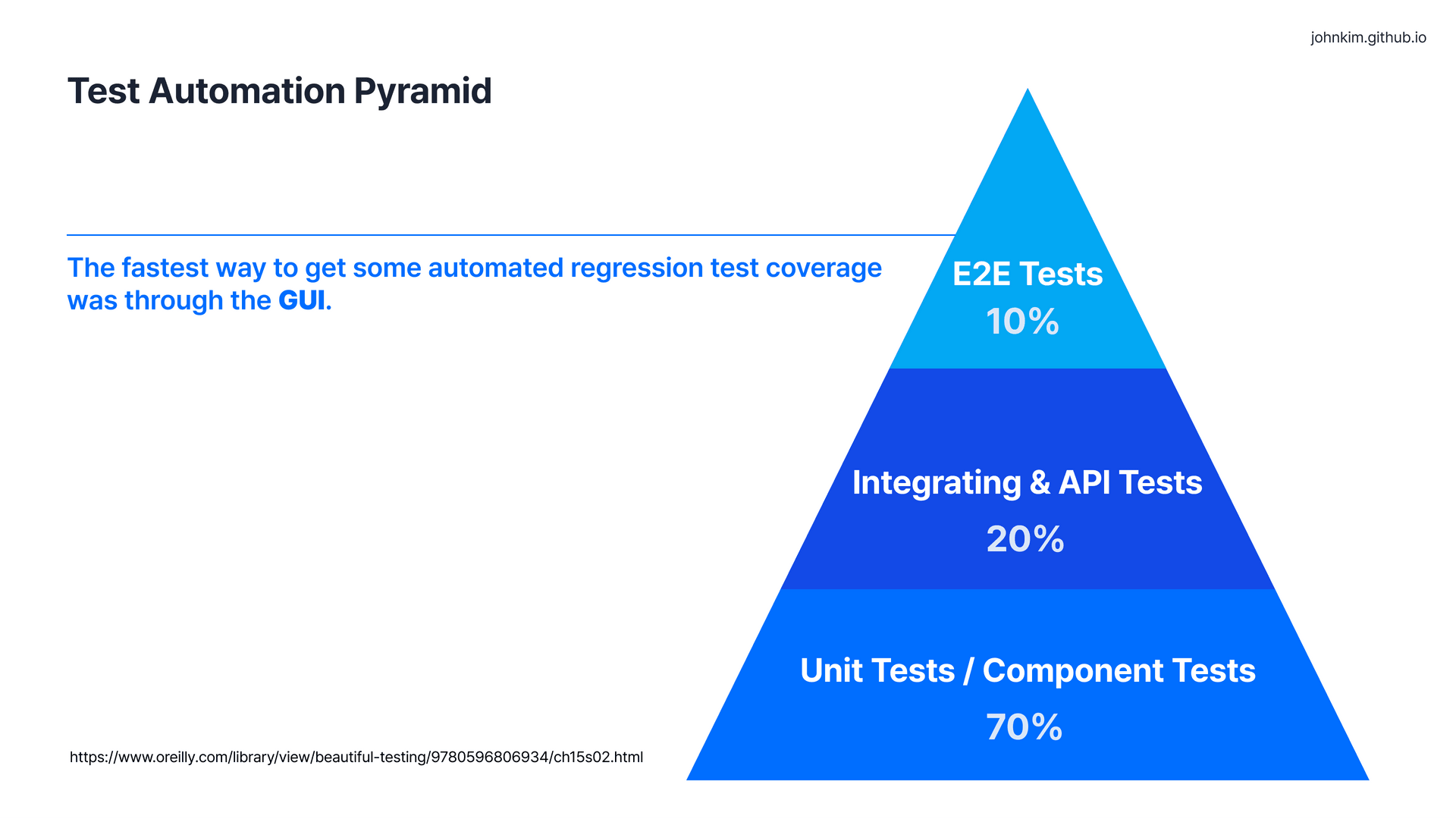 johnkim.github.io

Test Automation Pyramid

The fastest way to get some automated regression test coverage was through the GUI.

E2E Tests
10%

Integrating & API Tests
20%

Unit Tests / Component Tests
70%

https://www.oreilly.com/library/view/beautiful-testing/9780596806934/ch15s02.html